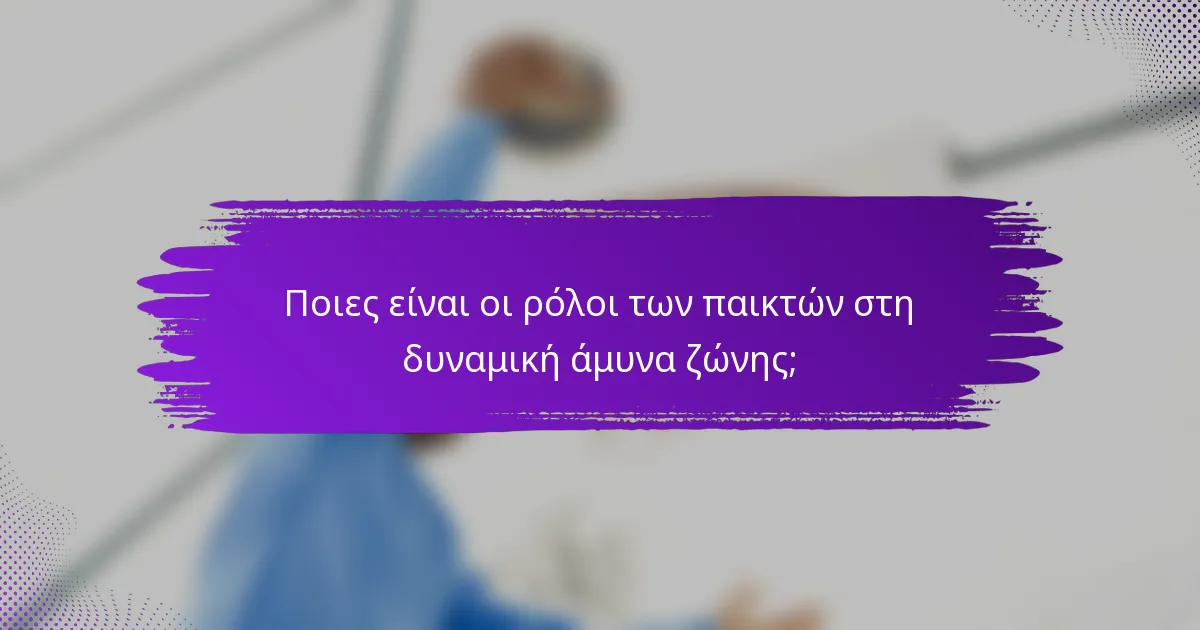 Ποιες είναι οι ρόλοι των παικτών στη δυναμική άμυνα ζώνης;